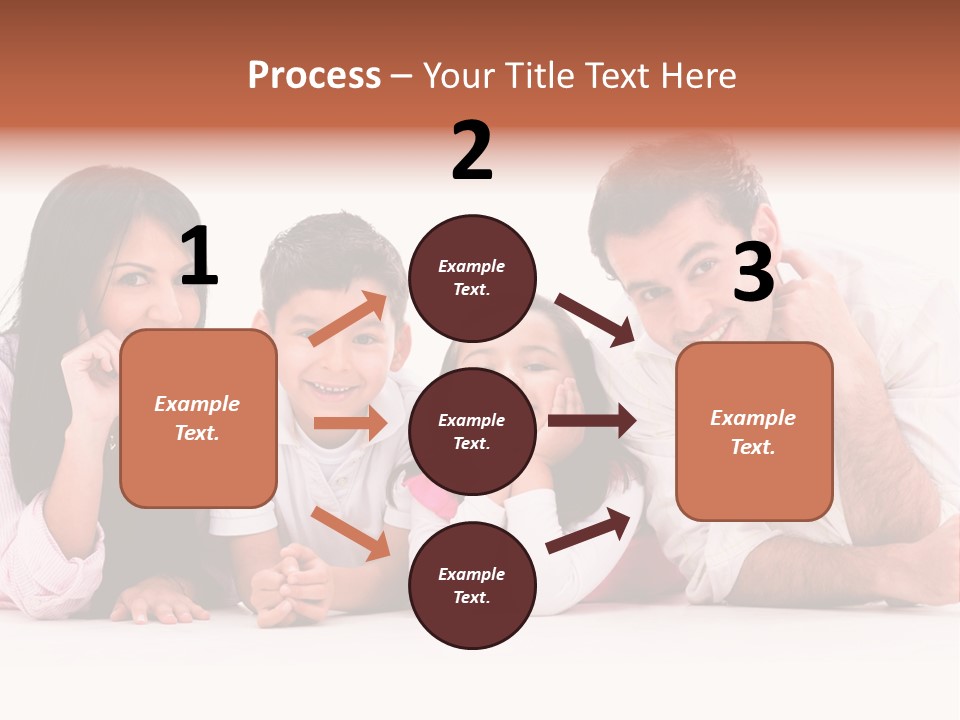 Process – Your Title Text Here

1

Example Text.

2

Example Text.

Example Text.

Example Text.

3

Example Text.